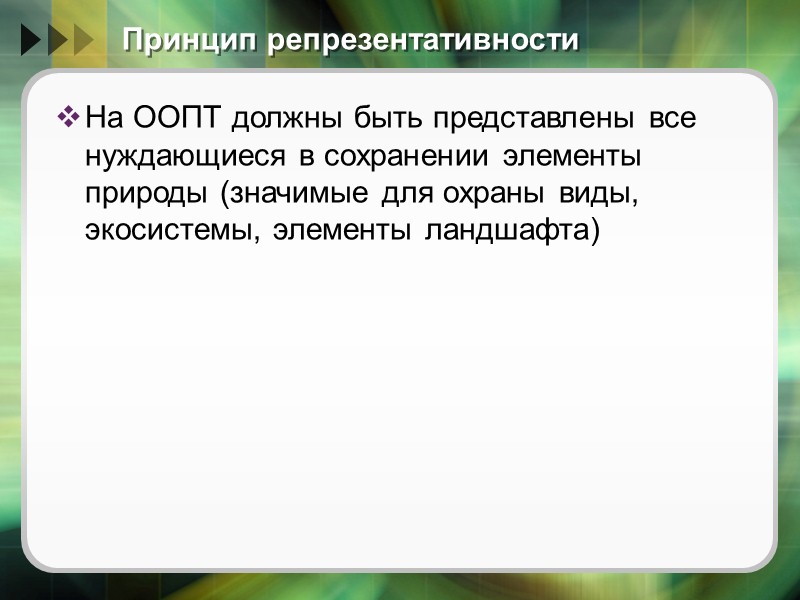 Принцип репрезентативности

❖ На ООПТ должны быть представлены все нуждающиеся в сохранении элементы природы (значимые для охраны виды, экосистемы, элементы ландшафта)